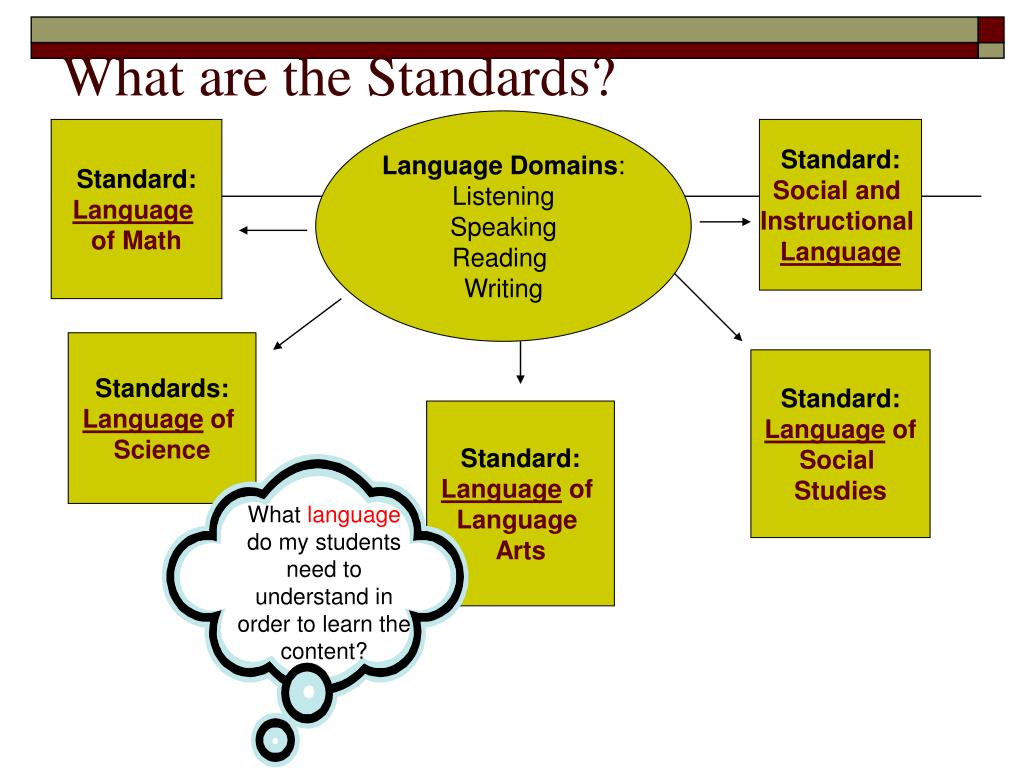 What are the Standards?

Standard: Language of Math

Language Domains:
Listening
Speaking
Reading
Writing

Standard: Social and Instructional Language

Standards: Language of Science

Standard: Language of Language Arts

Standard: Language of Social Studies

What language do my students need to understand in order to learn the content?